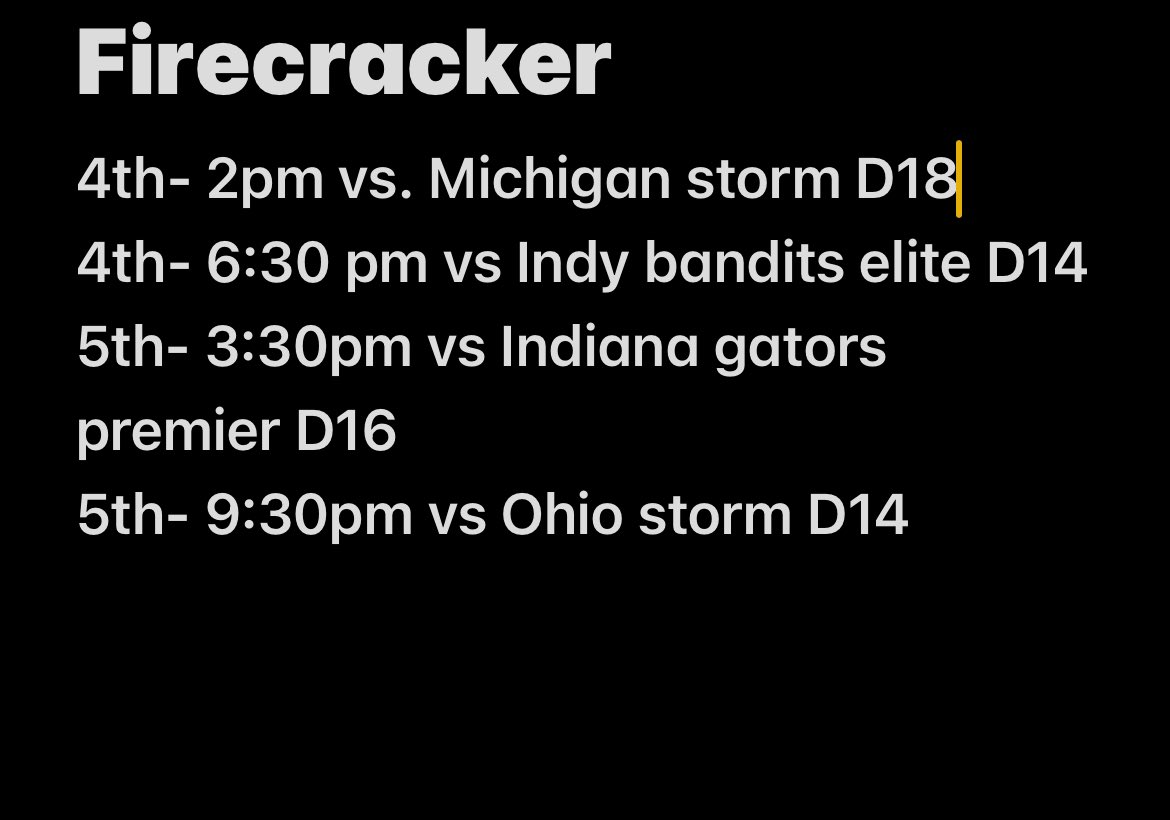 Firecracker

4th- 2pm vs. Michigan storm D18
4th- 6:30 pm vs Indy bandits elite D14
5th- 3:30pm vs Indiana gators premier D16
5th- 9:30pm vs Ohio storm D14